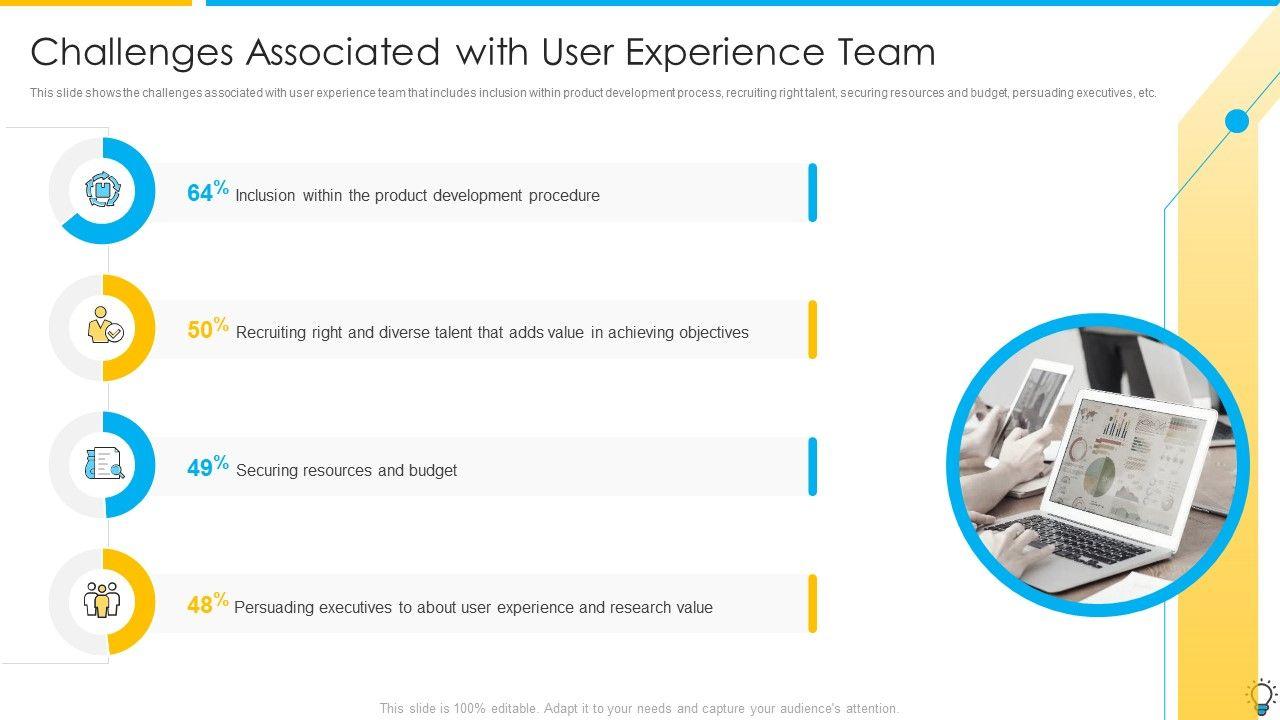 Challenges Associated with User Experience Team

This slide shows the challenges associated with user experience team that includes inclusion within product development process, recruiting right talent, securing resources and budget, persuading executives, etc.

64% Inclusion within the product development procedure

50% Recruiting right and diverse talent that adds value in achieving objectives

49% Securing resources and budget

48% Persuading executives to about user experience and research value

This slide is 100% editable. Adapt it to your needs and capture your audience's attention.